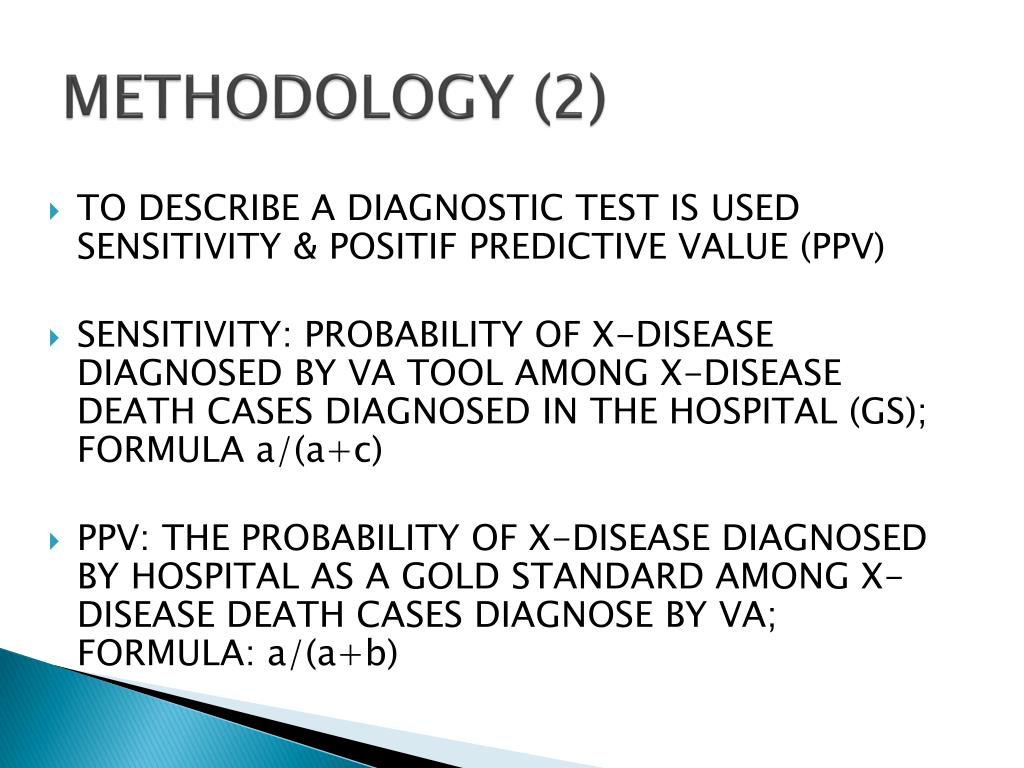 METHODOLOGY (2)

TO DESCRIBE A DIAGNOSTIC TEST IS USED SENSITIVITY & POSITIF PREDICTIVE VALUE (PPV)

SENSITIVITY: PROBABILITY OF X-DISEASE DIAGNOSED BY VA TOOL AMONG X-DISEASE DEATH CASES DIAGNOSED IN THE HOSPITAL (GS); FORMULA $a/(a+c)$

PPV: THE PROBABILITY OF X-DISEASE DIAGNOSED BY HOSPITAL AS A GOLD STANDARD AMONG X-DISEASE DEATH CASES DIAGNOSE BY VA; FORMULA: $a/(a+b)$